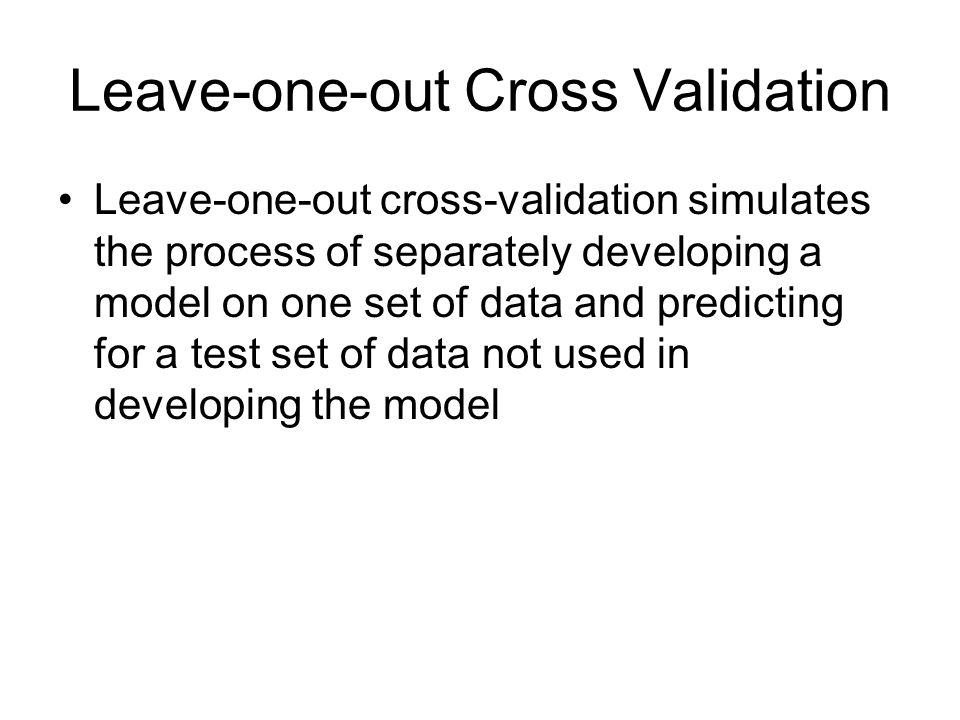 Leave-one-out Cross Validation

• Leave-one-out cross-validation simulates the process of separately developing a model on one set of data and predicting for a test set of data not used in developing the model